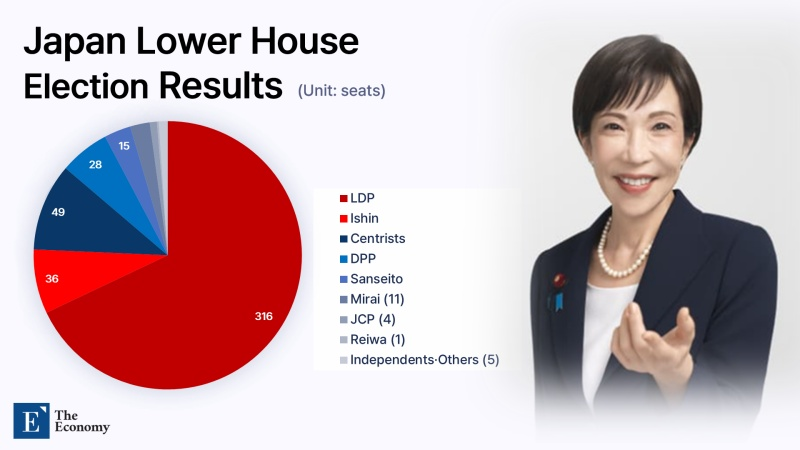 Japan Lower House Election Results (Unit: seats)

15
28
49
36
316

LDP
Ishin
Centrists
DPP
Sanseito
Mirai (11)
JCP (4)
Reiwa (1)
Independents·Others (5)

E The Economy